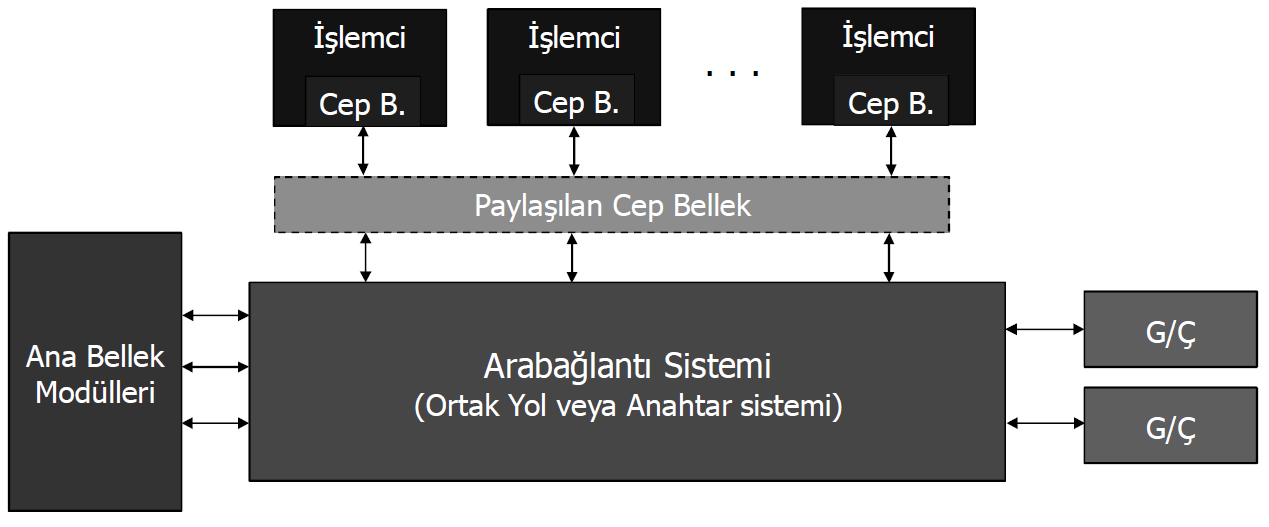 İşlemci
Cep B.

İşlemci
Cep B.

. . .

İşlemci
Cep B.

Paylaşılan Cep Bellek

Ana Bellek Modülleri

Arabağlantı Sistemi
(Ortak Yol veya Anahtar sistemi)

G/Ç

G/Ç